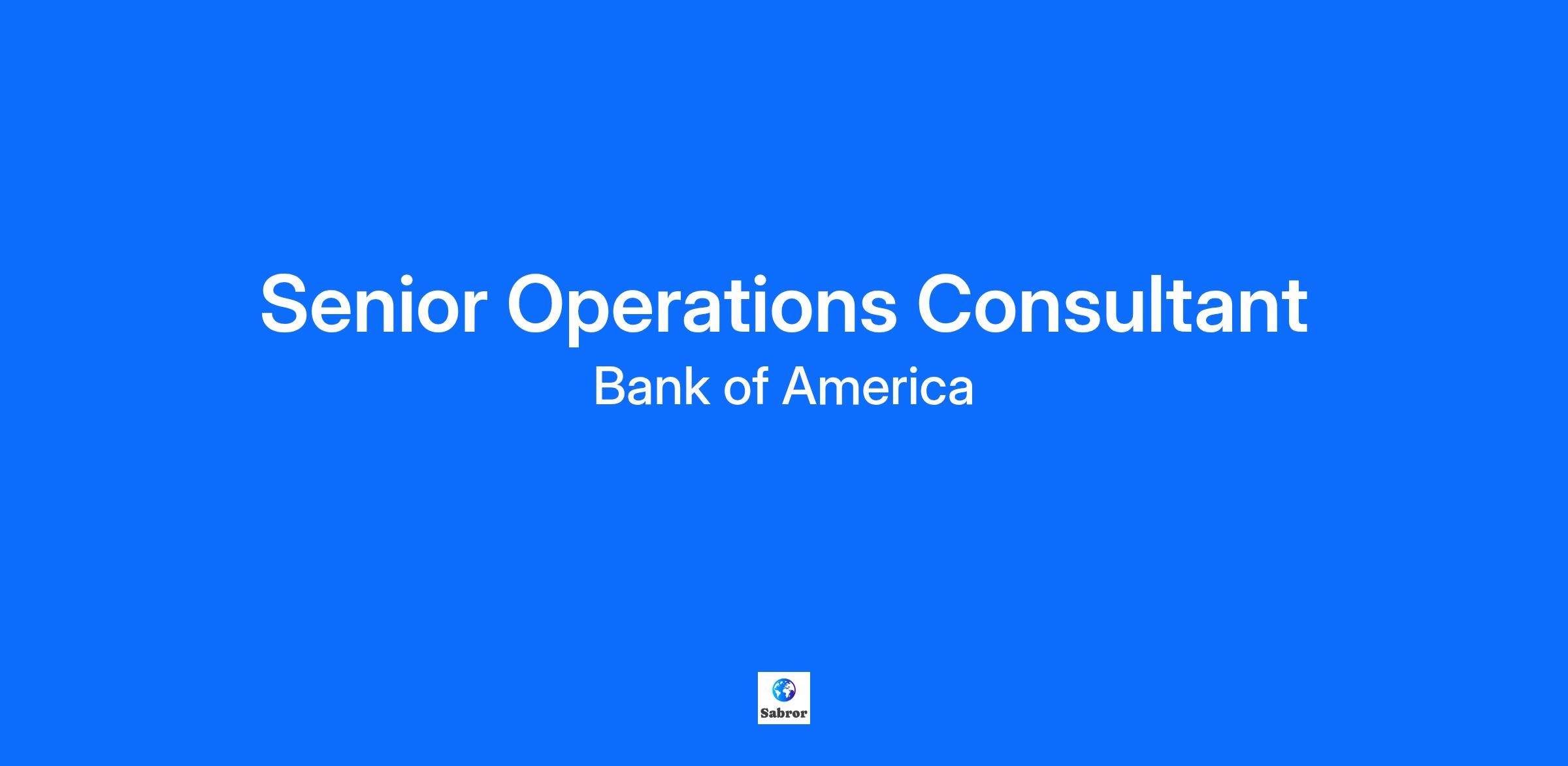 Senior Operations Consultant

Bank of America

Sabror